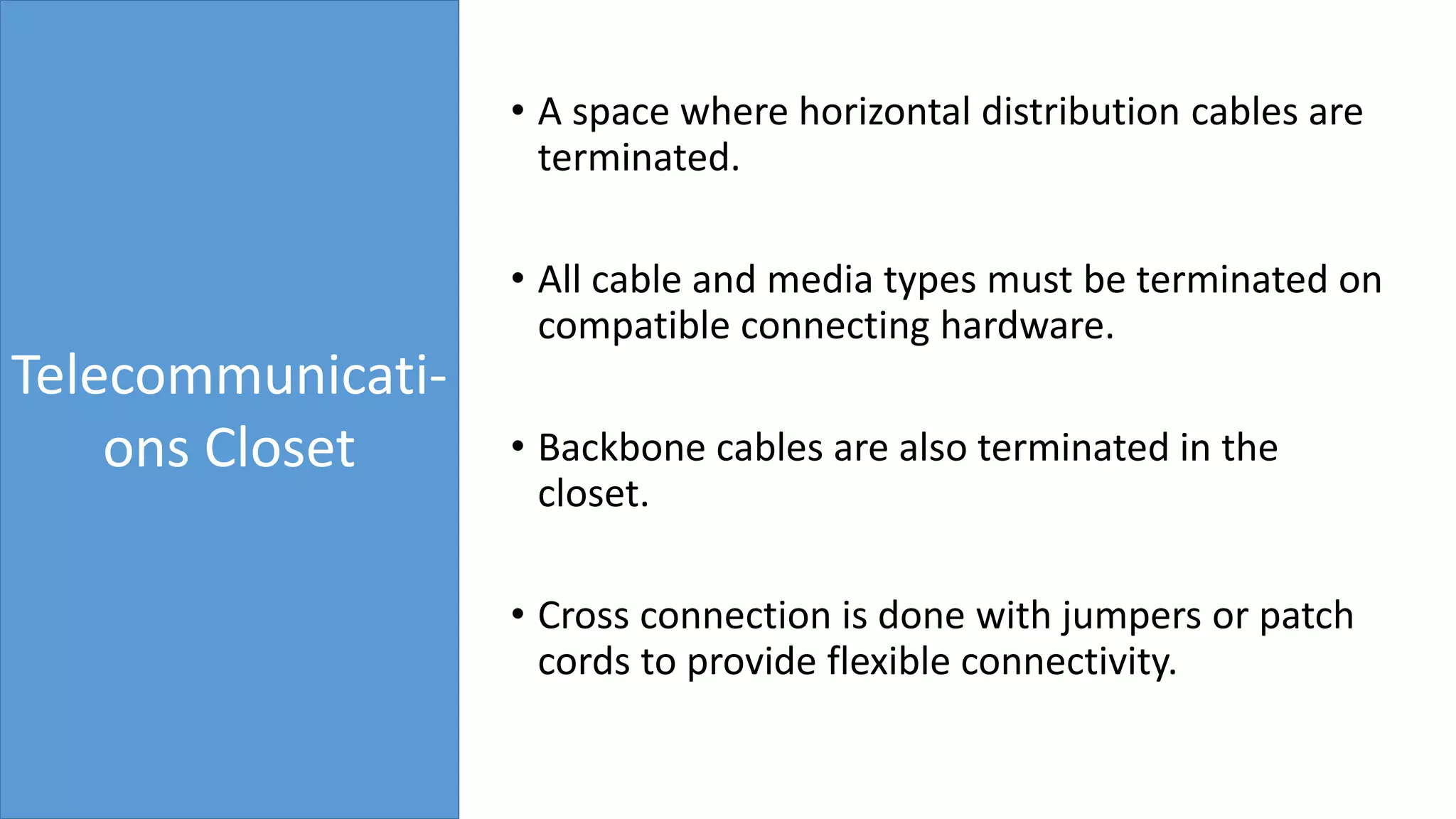 Telecommunications Closet

• A space where horizontal distribution cables are terminated.

• All cable and media types must be terminated on compatible connecting hardware.

• Backbone cables are also terminated in the closet.

• Cross connection is done with jumpers or patch cords to provide flexible connectivity.